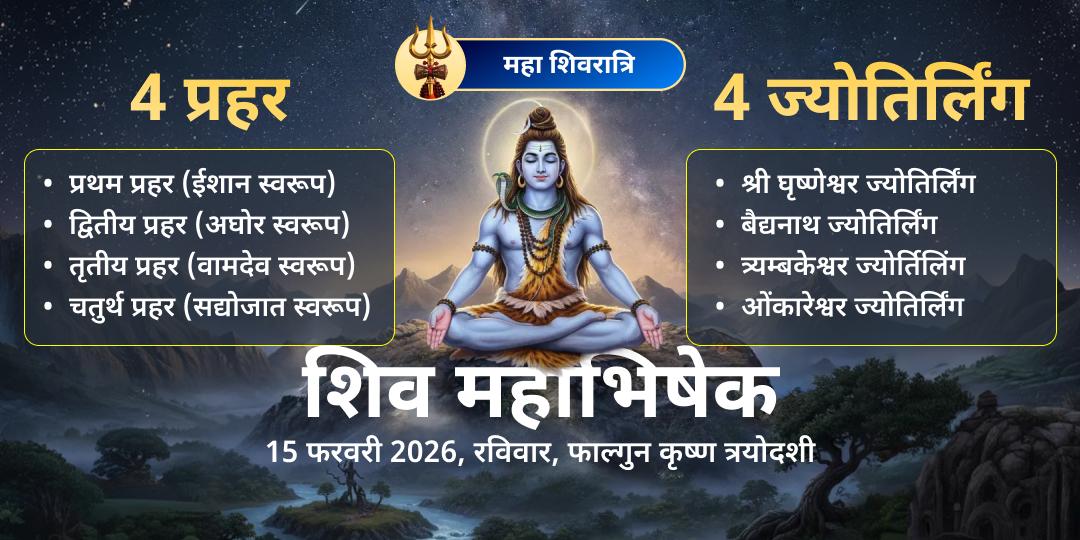 महा शिवरात्रि

4 प्रहर

• प्रथम प्रहर (ईशान स्वरूप)
• द्वितीय प्रहर (अघोर स्वरूप)
• तृतीय प्रहर (वामदेव स्वरूप)
• चतुर्थ प्रहर (सद्योजात स्वरूप)

4 ज्योतिर्लिंग

• श्री घृष्णेश्वर ज्योतिर्लिंग
• बैद्यनाथ ज्योतिर्लिंग
• त्र्यम्बकेश्वर ज्योतिर्लिंग
• ओंकारेश्वर ज्योतिर्लिंग

शिव महाभिषेक

15 फरवरी 2026, रविवार, फाल्गुन कृष्ण त्रयोदशी